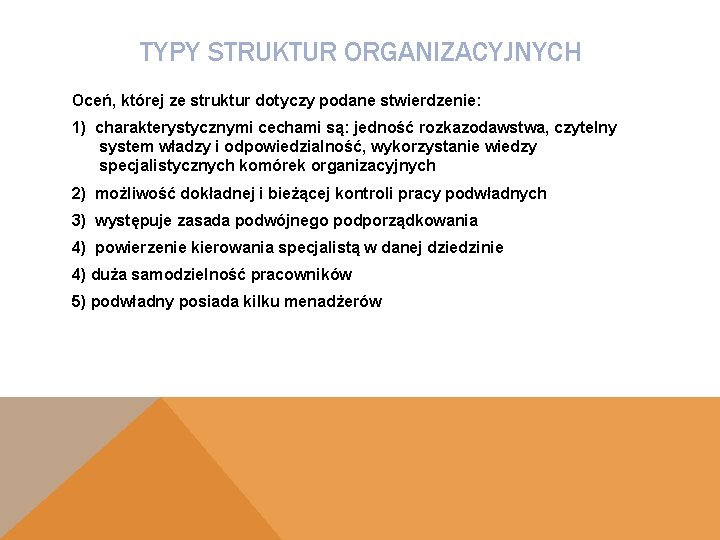 TYPY STRUKTUR ORGANIZACYJNYCH

Oceń, której ze struktur dotyczy podane stwierdzenie:

1) charakterystycznymi cechami są: jedność rozkazodawstwa, czytelny system władzy i odpowiedzialność, wykorzystanie wiedzy specjalistycznych komórek organizacyjnych

2) możliwość dokładnej i bieżącej kontroli pracy podwładnych

3) występuje zasada podwójnego podporządkowania

4) powierzenie kierowania specjalistą w danej dziedzinie

4) duża samodzielność pracowników

5) podwładny posiada kilku menadżerów